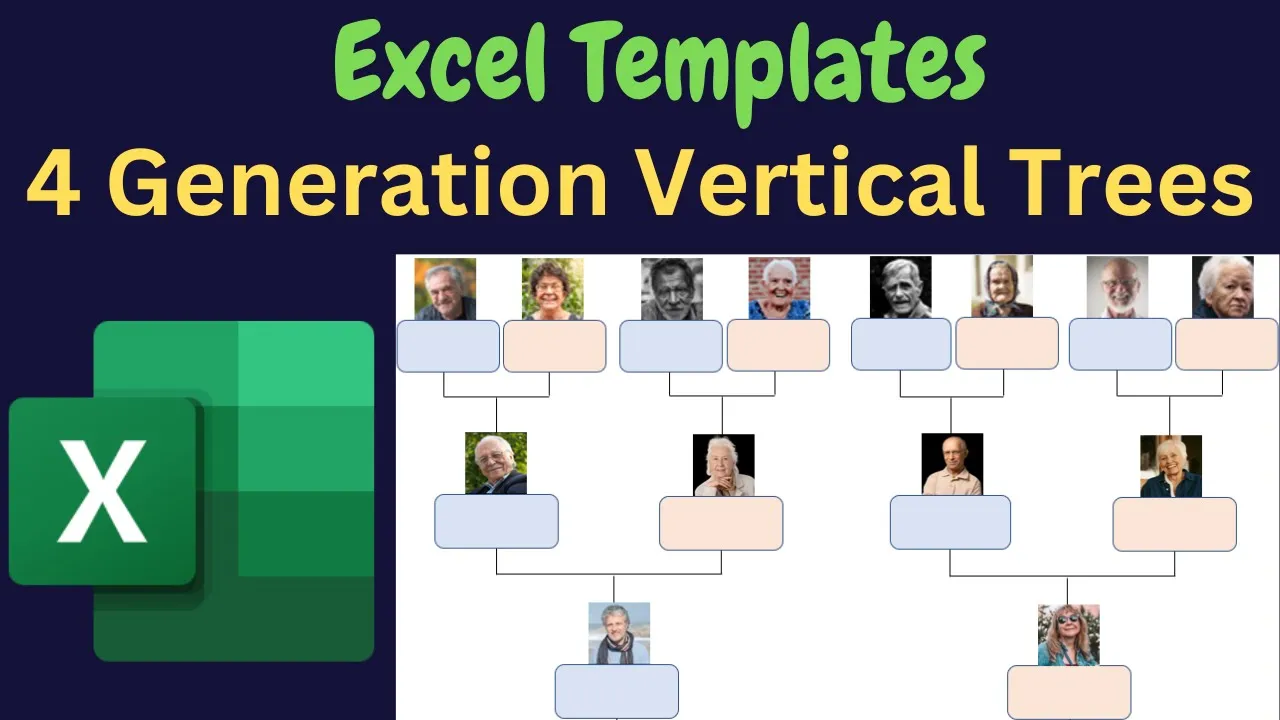 Excel Templates
4 Generation Vertical Trees

X